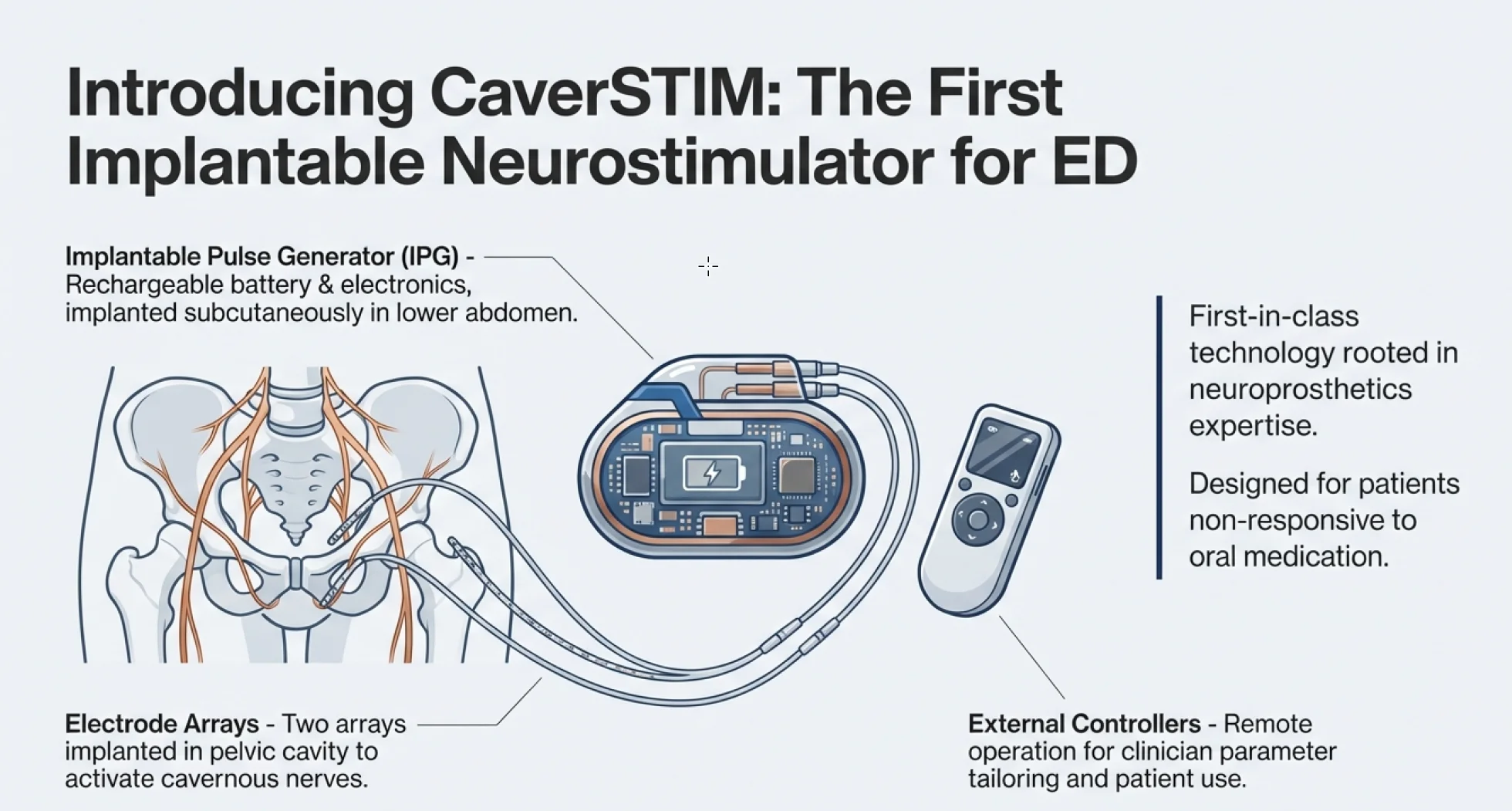 Introducing CaverSTIM: The First Implantable Neurostimulator for ED

Implantable Pulse Generator (IPG) - Rechargeable battery & electronics, implanted subcutaneously in lower abdomen.

First-in-class technology rooted in neuroprosthetics expertise.

Designed for patients non-responsive to oral medication.

Electrode Arrays - Two arrays implanted in pelvic cavity to activate cavernous nerves.

External Controllers - Remote operation for clinician parameter tailoring and patient use.